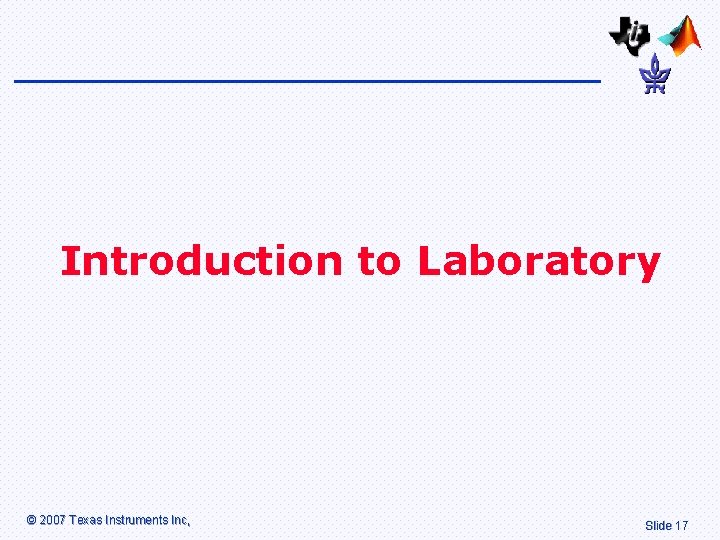 Introduction to Laboratory

© 2007 Texas Instruments Inc,

Slide 17